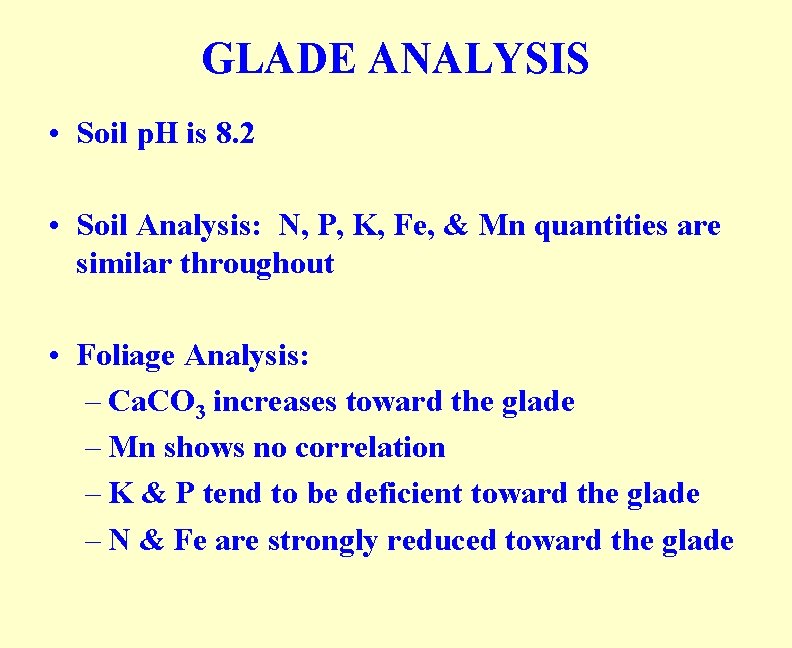 GLADE ANALYSIS

• Soil pH is 8.2

• Soil Analysis: N, P, K, Fe, & Mn quantities are similar throughout

• Foliage Analysis:
– $CaCO_3$ increases toward the glade
– Mn shows no correlation
– K & P tend to be deficient toward the glade
– N & Fe are strongly reduced toward the glade